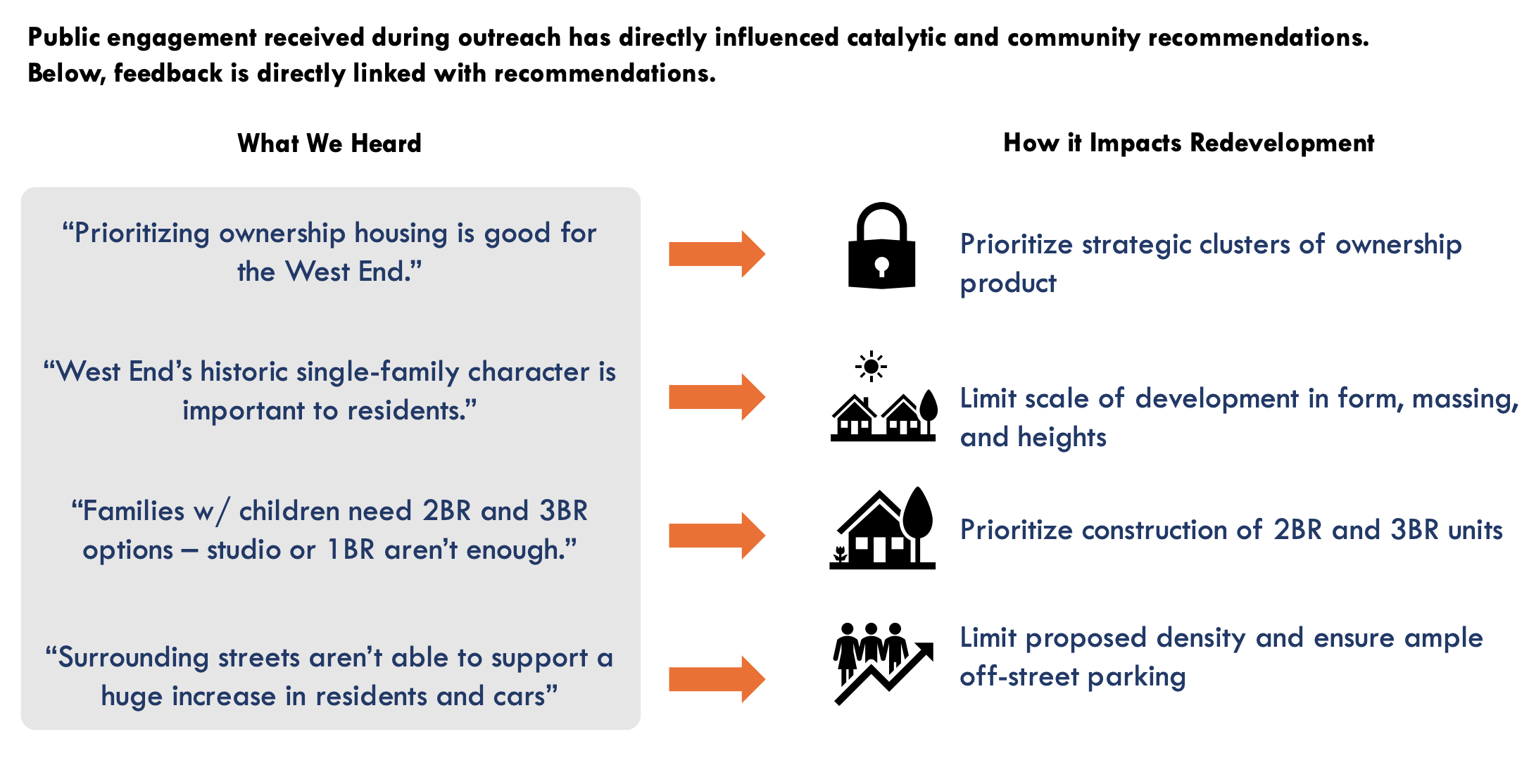 Public engagement received during outreach has directly influenced catalytic and community recommendations. Below, feedback is directly linked with recommendations.

What We Heard

“Prioritizing ownership housing is good for the West End.”

“West End’s historic single-family character is important to residents.”

“Families w/ children need 2BR and 3BR options – studio or 1BR aren’t enough.”

“Surrounding streets aren’t able to support a huge increase in residents and cars”

How it Impacts Redevelopment

Prioritize strategic clusters of ownership product

Limit scale of development in form, massing, and heights

Prioritize construction of 2BR and 3BR units

Limit proposed density and ensure ample off-street parking